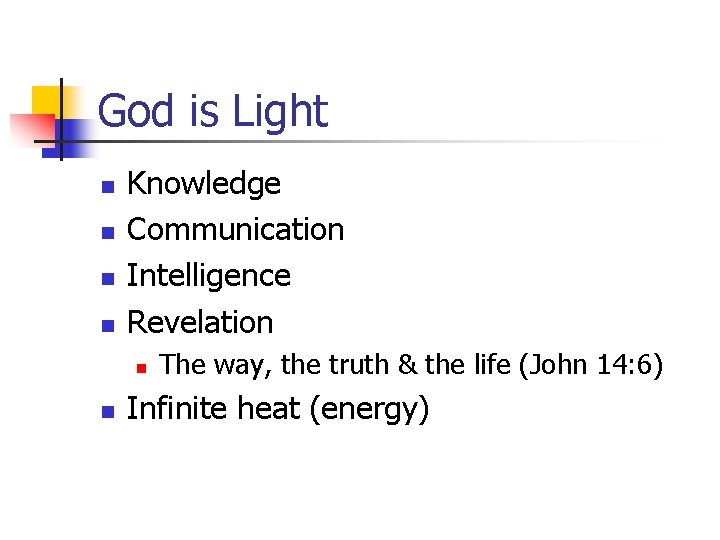 God is Light

- Knowledge
- Communication
- Intelligence
- Revelation
  - The way, the truth & the life (John 14:6)
- Infinite heat (energy)